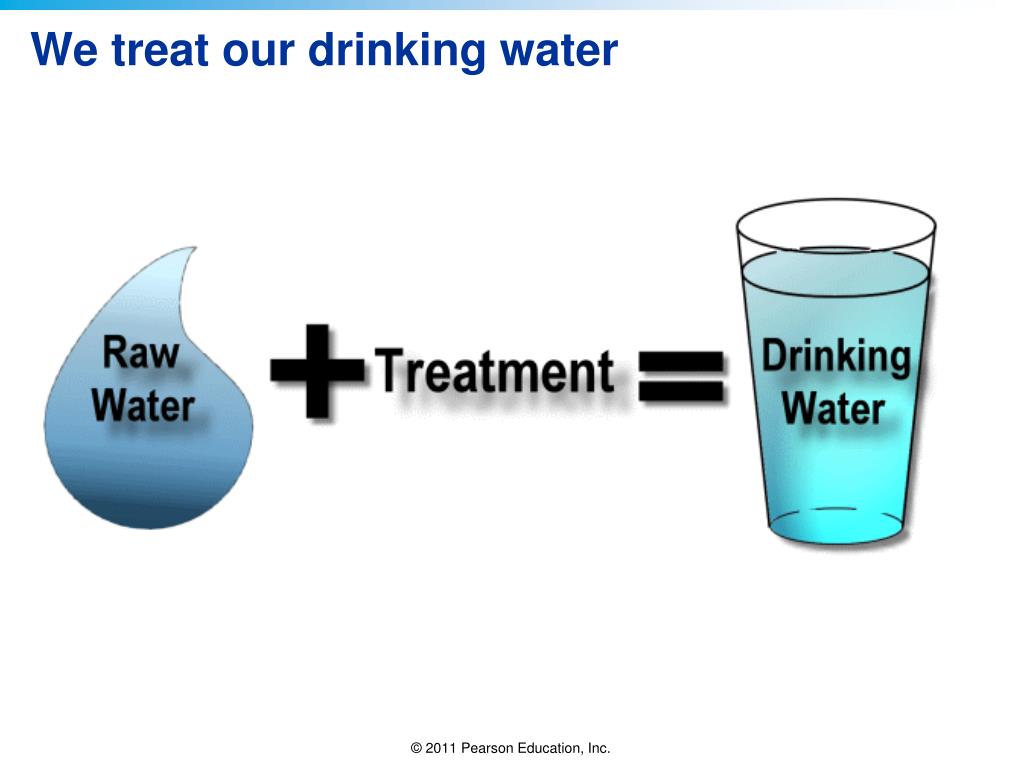 We treat our drinking water

Raw Water + Treatment = Drinking Water

© 2011 Pearson Education, Inc.